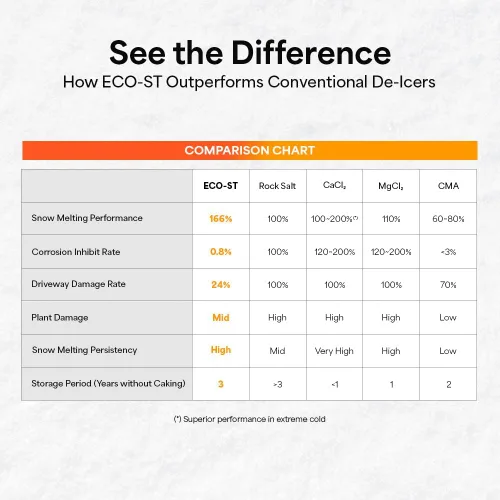 See the Difference
How ECO-ST Outperforms Conventional De-Icers

COMPARISON CHART

| | ECO-ST | Rock Salt | $CaCl_2$ | $MgCl_2$ | CMA |
|---|---|---|---|---|---|
| Snow Melting Performance | 166% | 100% | 100~200%(*) | 110% | 60~80% |
| Corrosion Inhibit Rate | 0.8% | 100% | 120~200% | 120~200% | <3% |
| Driveway Damage Rate | 24% | 100% | 100% | 100% | 70% |
| Plant Damage | Mid | High | High | High | Low |
| Snow Melting Persistency | High | Mid | Very High | High | Low |
| Storage Period (Years without Caking) | 3 | >3 | <1 | 1 | 2 |

(*) Superior performance in extreme cold